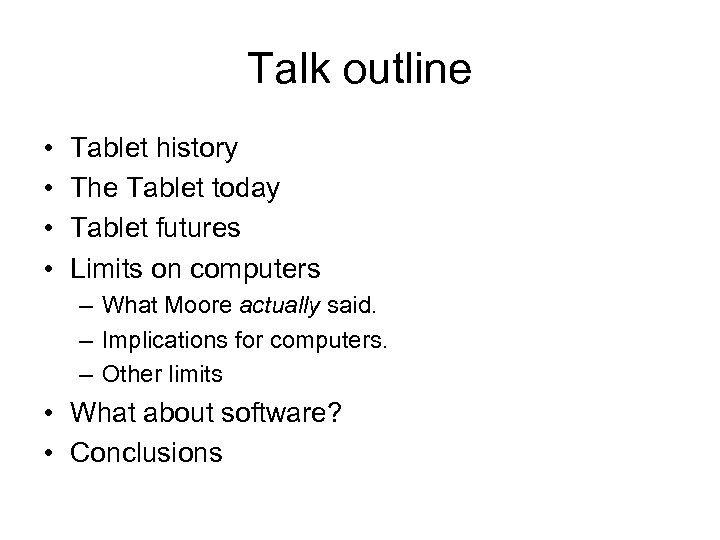 Talk outline

• Tablet history
• The Tablet today
• Tablet futures
• Limits on computers
  – What Moore actually said.
  – Implications for computers.
  – Other limits
• What about software?
• Conclusions